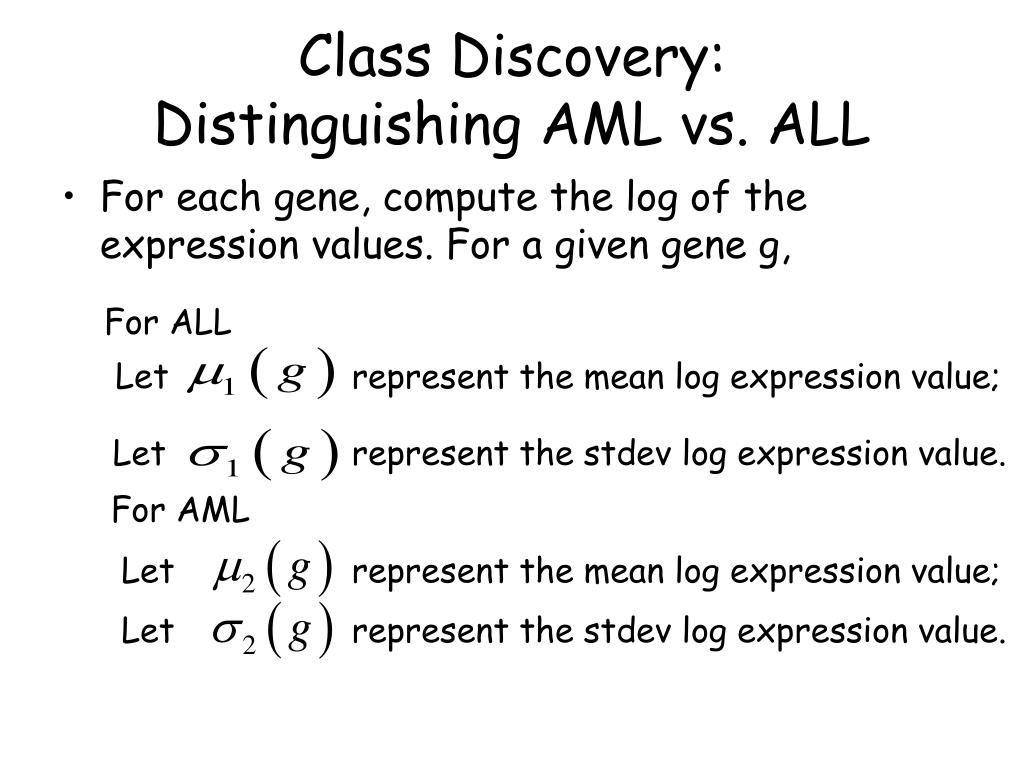 Class Discovery:
Distinguishing AML vs. ALL

• For each gene, compute the log of the expression values. For a given gene g,

For ALL

Let $\mu_1(g)$ represent the mean log expression value;

Let $\sigma_1(g)$ represent the stdev log expression value.

For AML

Let $\mu_2(g)$ represent the mean log expression value;

Let $\sigma_2(g)$ represent the stdev log expression value.